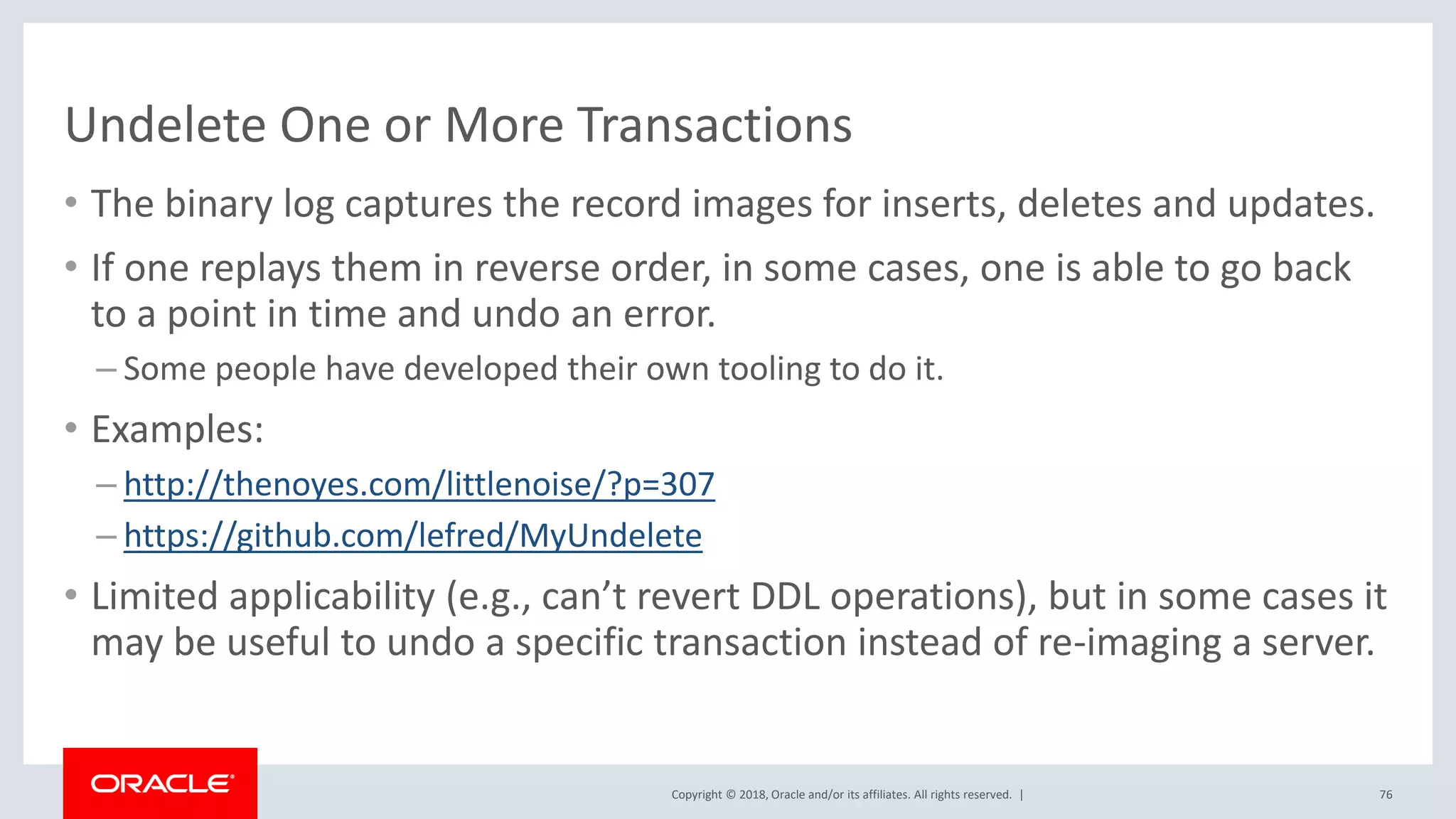 Undelete One or More Transactions

• The binary log captures the record images for inserts, deletes and updates.

• If one replays them in reverse order, in some cases, one is able to go back to a point in time and undo an error.

– Some people have developed their own tooling to do it.

• Examples:

– http://thenoyes.com/littlenoise/?p=307

– https://github.com/lefred/MyUndelete

• Limited applicability (e.g., can't revert DDL operations), but in some cases it may be useful to undo a specific transaction instead of re-imaging a server.

ORACLE

Copyright © 2018, Oracle and/or its affiliates. All rights reserved. |

76